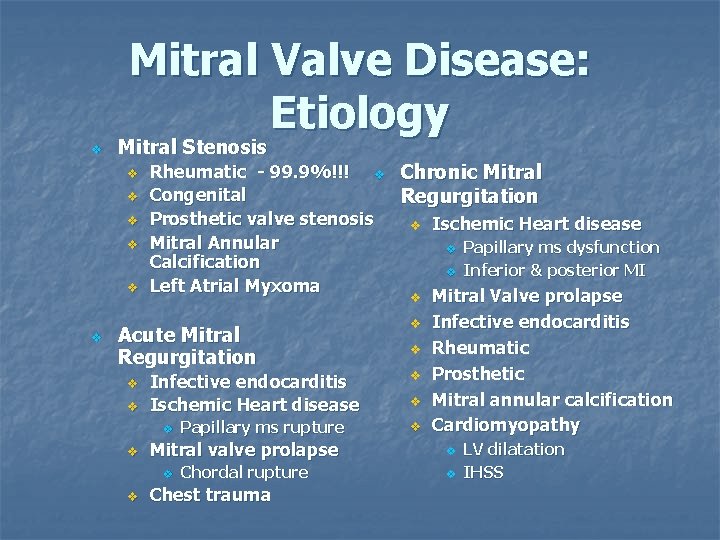 Mitral Valve Disease: Etiology

Mitral Stenosis
Rheumatic - 99.9%!!!
Congenital
Prosthetic valve stenosis
Mitral Annular Calcification
Left Atrial Myxoma

Acute Mitral Regurgitation
Infective endocarditis
Ischemic Heart disease
Papillary ms rupture
Mitral valve prolapse
Chordal rupture
Chest trauma

Chronic Mitral Regurgitation
Ischemic Heart disease
Papillary ms dysfunction
Inferior & posterior MI
Mitral Valve prolapse
Infective endocarditis
Rheumatic
Prosthetic
Mitral annular calcification
Cardiomyopathy
LV dilatation
IHSS